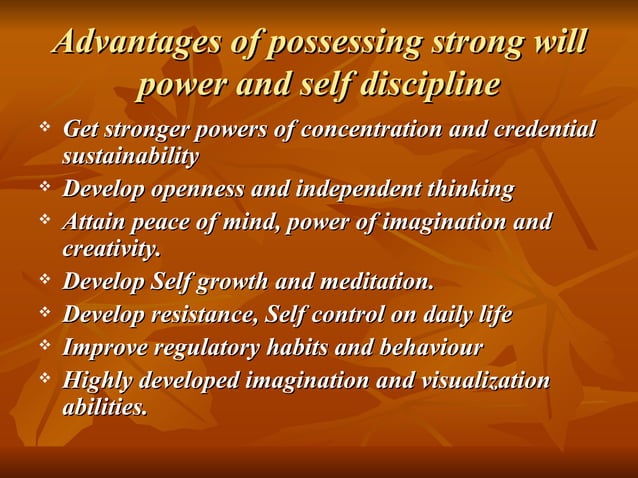 Advantages of possessing strong will power and self discipline

❖ Get stronger powers of concentration and credential sustainability
❖ Develop openness and independent thinking
❖ Attain peace of mind, power of imagination and creativity.
❖ Develop Self growth and meditation.
❖ Develop resistance, Self control on daily life
❖ Improve regulatory habits and behaviour
❖ Highly developed imagination and visualization abilities.